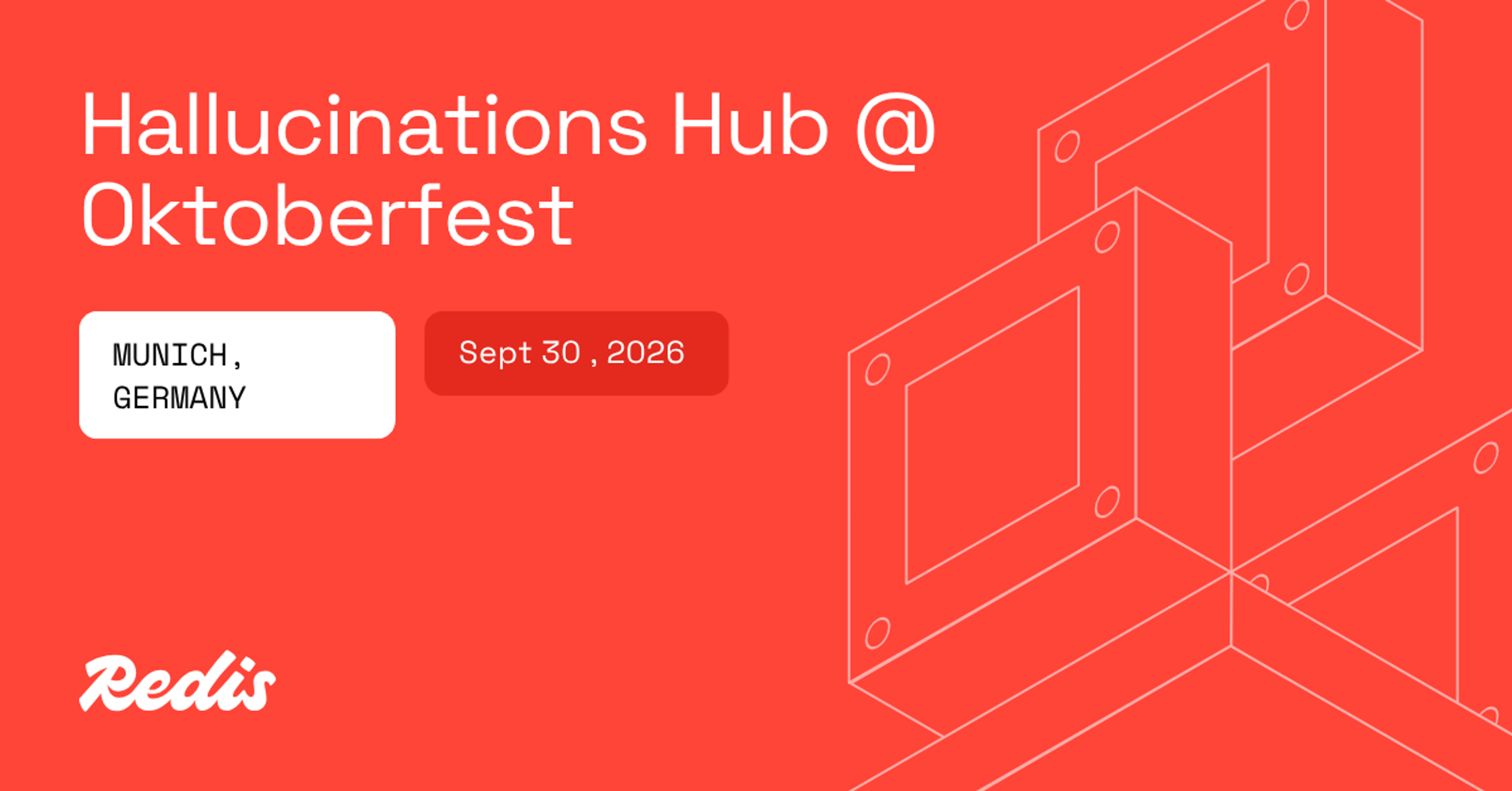 Hallucinations Hub @ Oktoberfest

MUNICH, GERMANY

Sept 30 , 2026

Redis